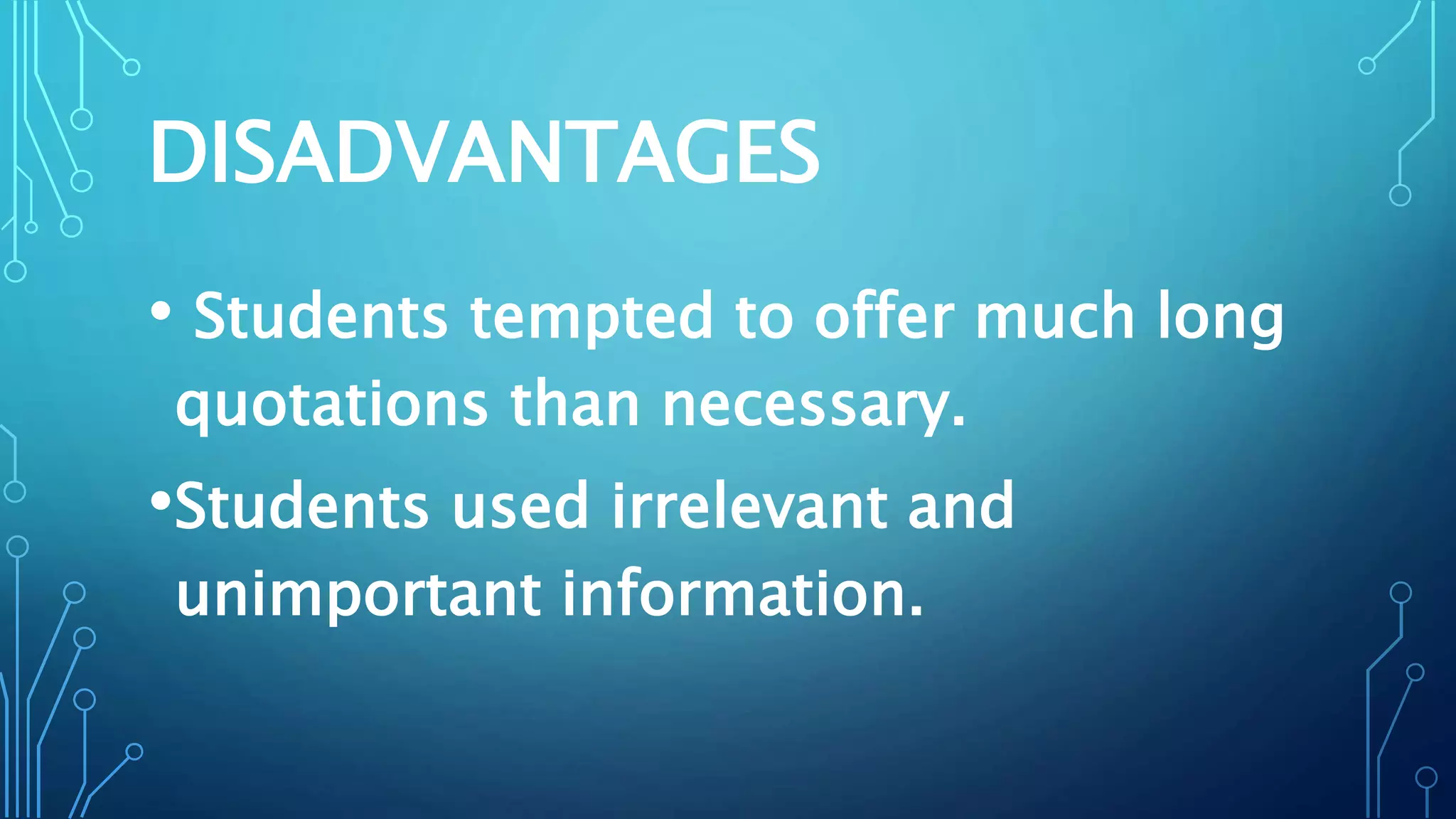 DISADVANTAGES

• Students tempted to offer much long quotations than necessary.

•Students used irrelevant and unimportant information.